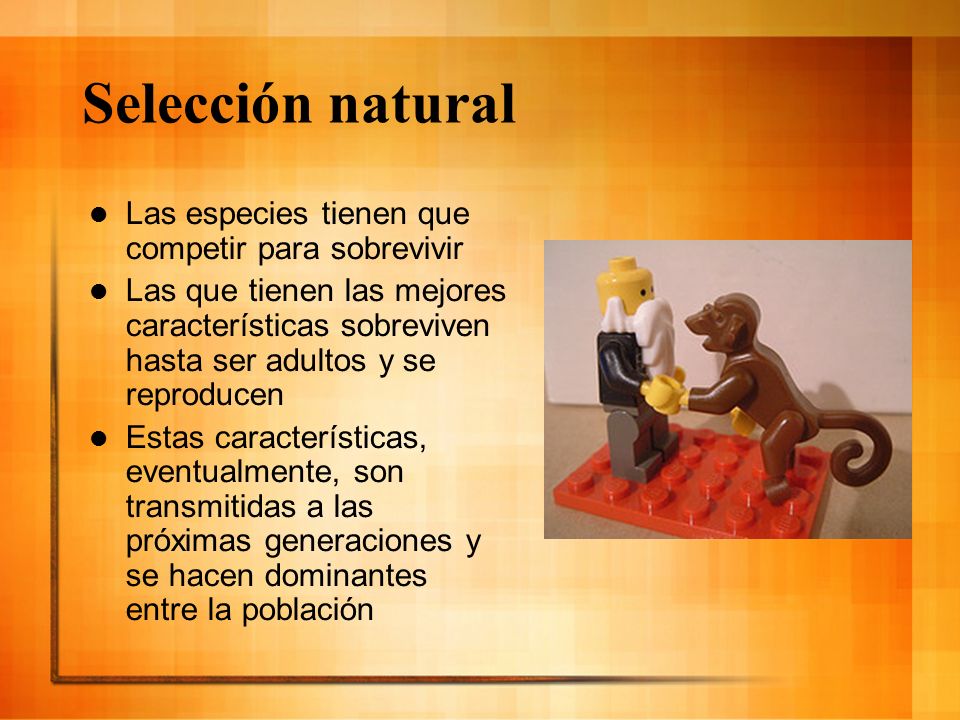 Selección natural

- Las especies tienen que competir para sobrevivir
- Las que tienen las mejores características sobreviven hasta ser adultos y se reproducen
- Estas características, eventualmente, son transmitidas a las próximas generaciones y se hacen dominantes entre la población